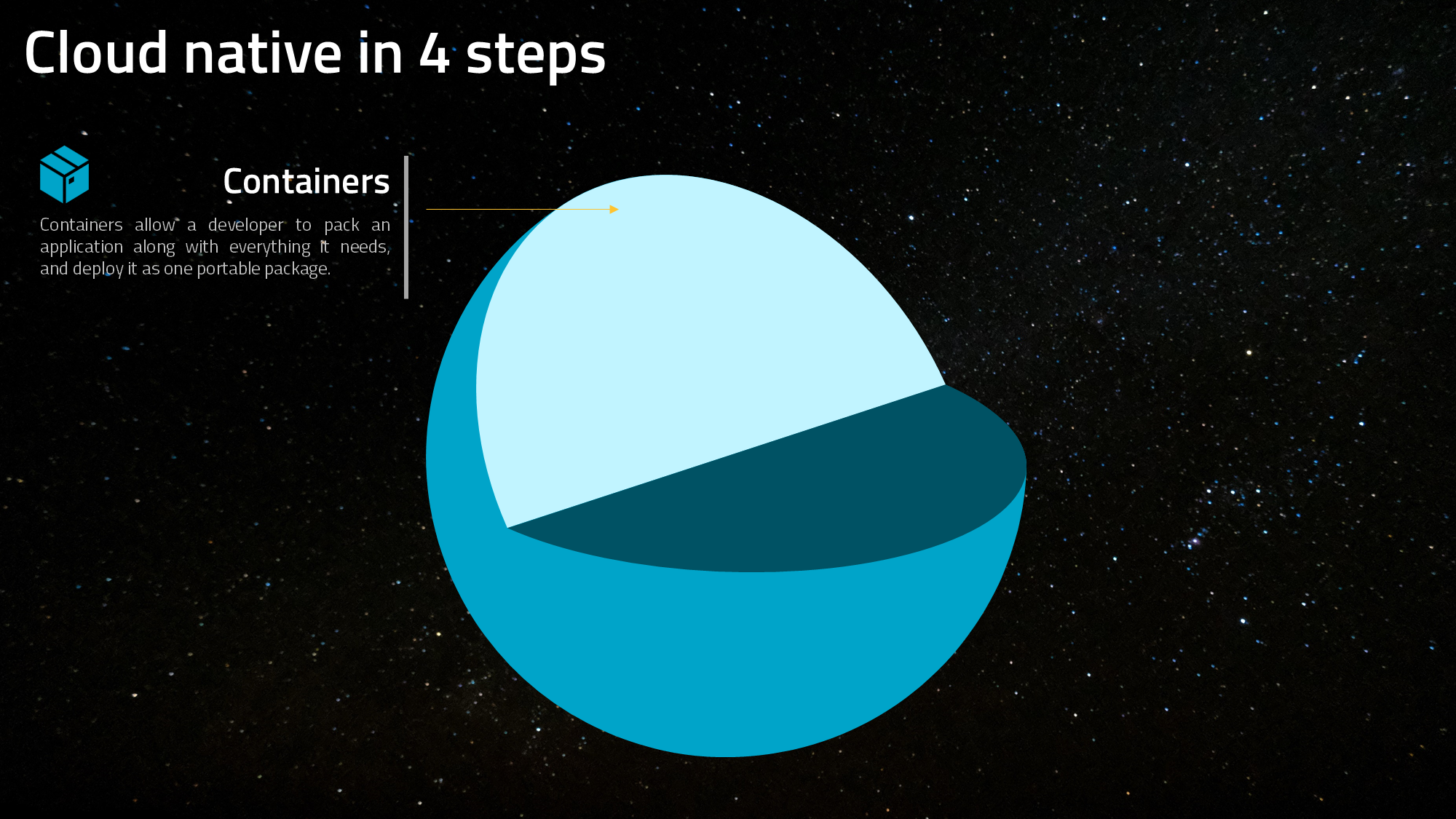 Cloud native in 4 steps

Containers

Containers allow a developer to pack an application along with everything it needs, and deploy it as one portable package.